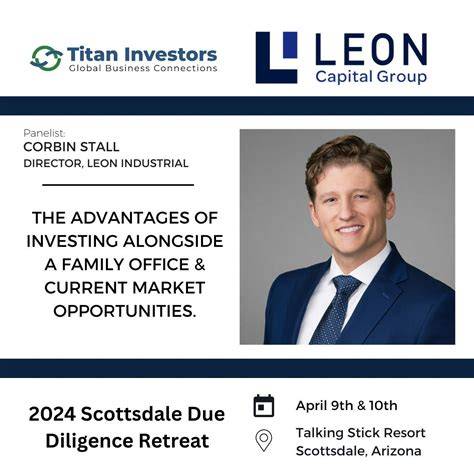 Titan Investors
Global Business Connections

LEON
Capital Group

Panelist:
CORBIN STALL
DIRECTOR, LEON INDUSTRIAL

THE ADVANTAGES OF INVESTING ALONGSIDE A FAMILY OFFICE & CURRENT MARKET OPPORTUNITIES.

2024 Scottsdale Due Diligence Retreat

April 9th & 10th

Talking Stick Resort
Scottsdale, Arizona